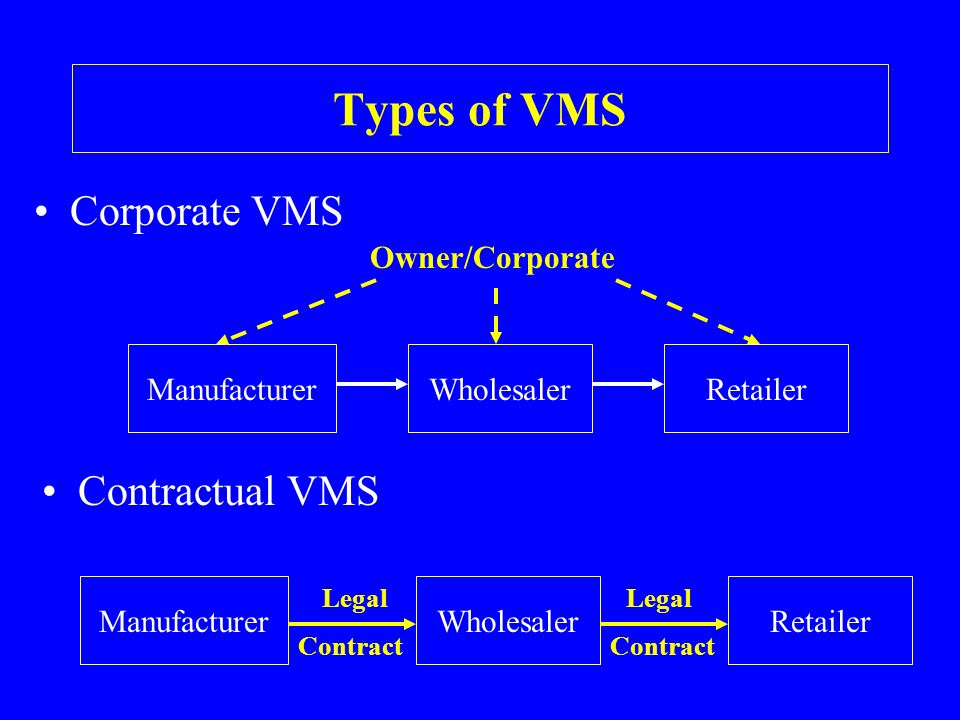 Types of VMS

• Corporate VMS

Owner/Corporate

Manufacturer

Wholesaler

Retailer

• Contractual VMS

Manufacturer

Legal Contract

Wholesaler

Legal Contract

Retailer